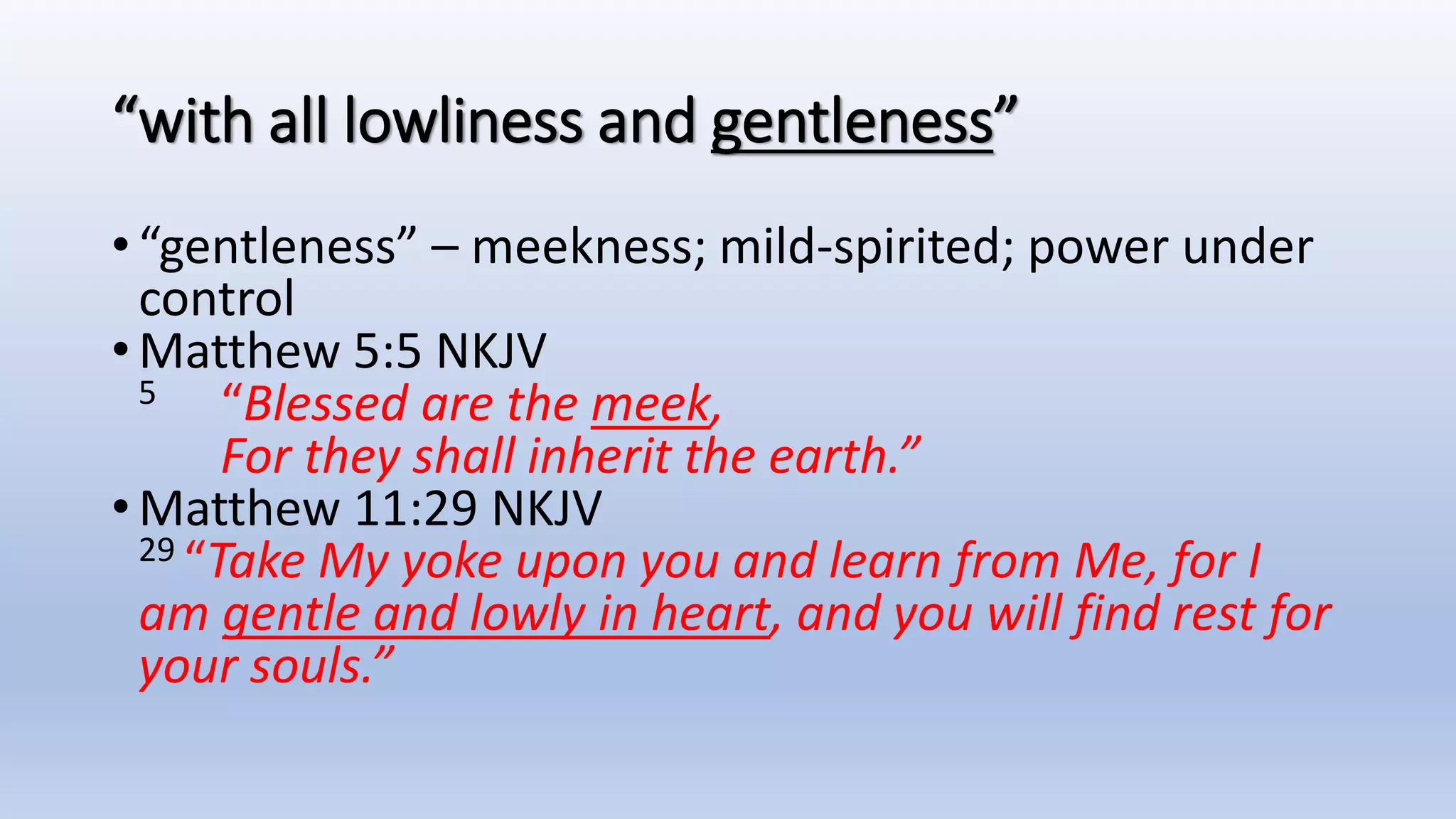 “with all lowliness and gentleness”

• “gentleness” – meekness; mild-spirited; power under control
• Matthew 5:5 NKJV
5 “Blessed are the meek,
For they shall inherit the earth.”
• Matthew 11:29 NKJV
29 “Take My yoke upon you and learn from Me, for I am gentle and lowly in heart, and you will find rest for your souls.”